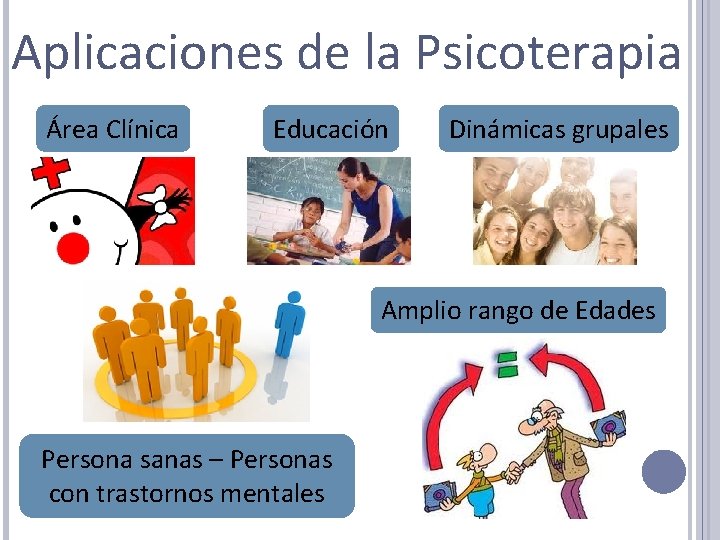 Aplicaciones de la Psicoterapia

Área Clínica

Educación

Dinámicas grupales

Amplio rango de Edades

Persona sanas – Personas con trastornos mentales